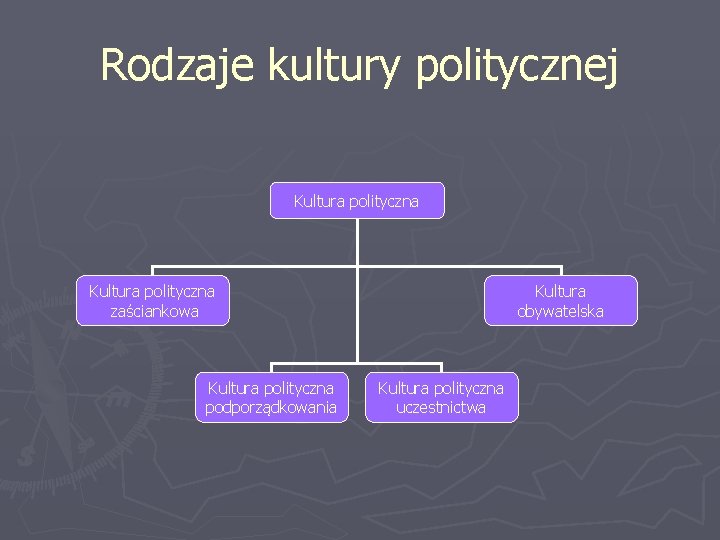 Rodzaje kultury politycznej

Kultura polityczna

Kultura polityczna zaściankowa

Kultura obywatelska

Kultura polityczna podporządkowania

Kultura polityczna uczestnictwa